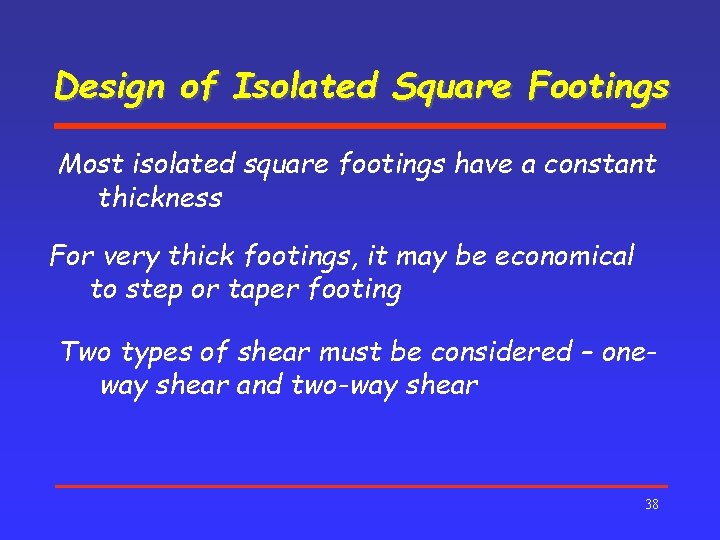 Design of Isolated Square Footings

Most isolated square footings have a constant thickness

For very thick footings, it may be economical to step or taper footing

Two types of shear must be considered – one-way shear and two-way shear

38